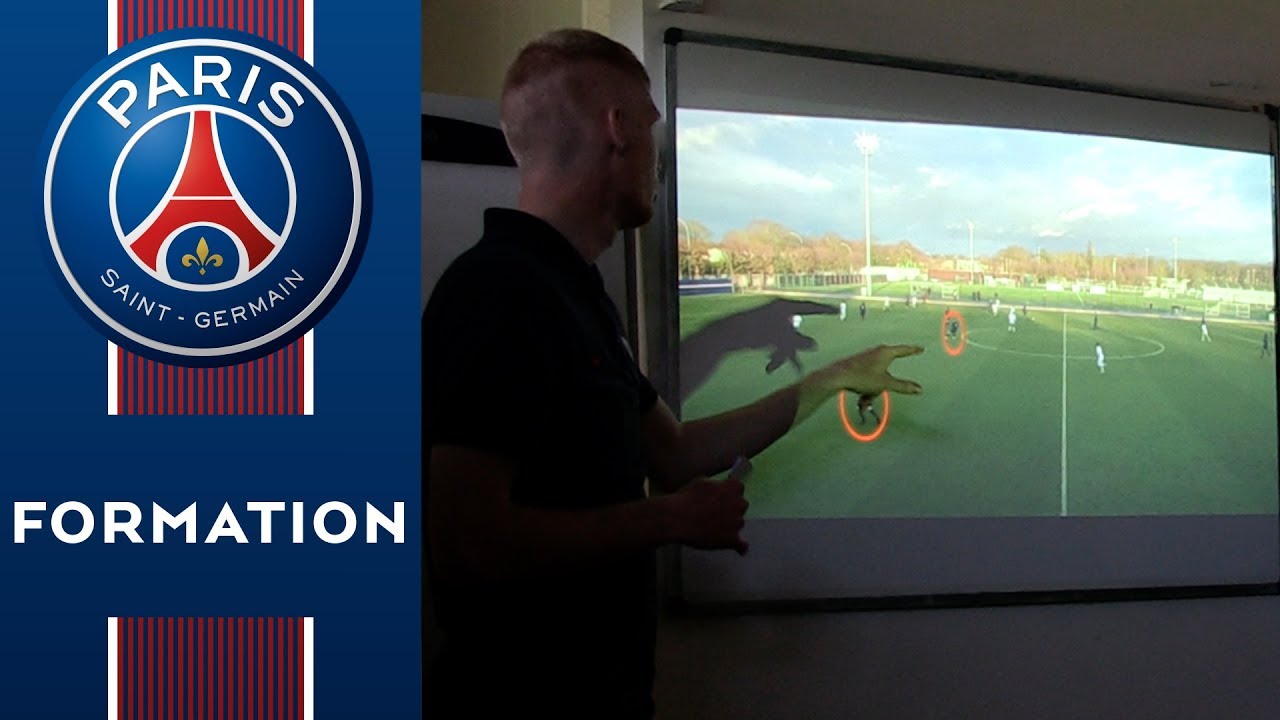 PARIS
SAINT - GERMAIN

FORMATION